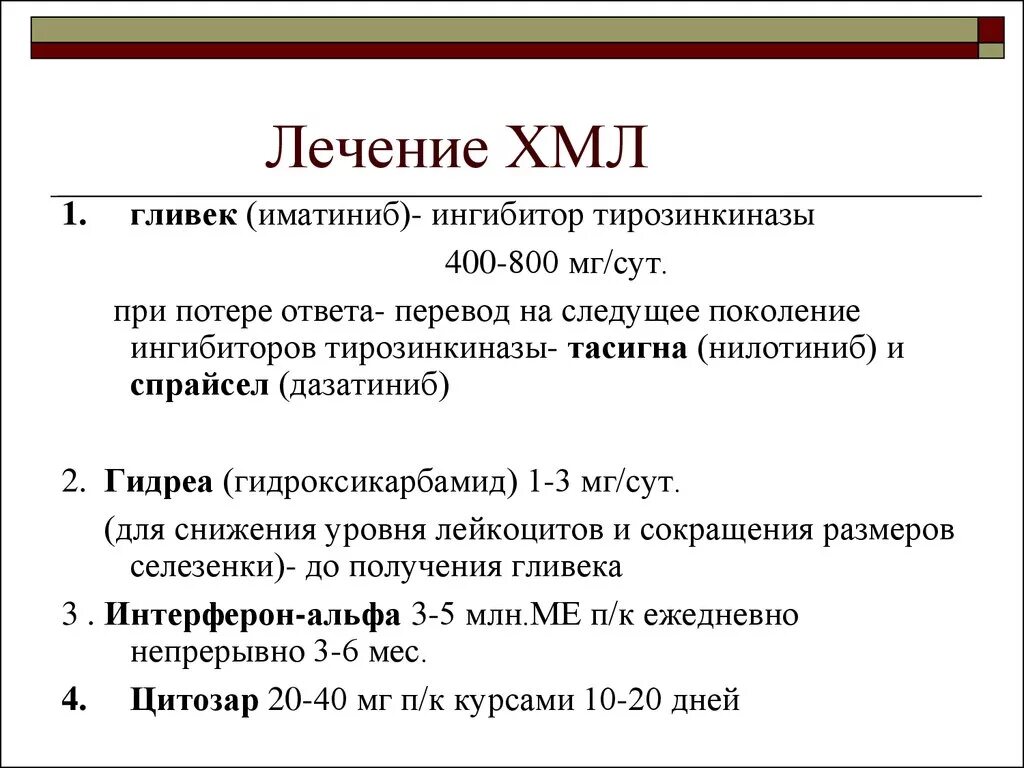 Лечение ХМЛ

1. гливек (иматиниб)- ингибитор тирозинкиназы 400-800 мг/сут.

при потере ответа- перевод на следущее поколение ингибиторов тирозинкиназы- тасигна (нилотиниб) и спрайсел (дазатиниб)

2. Гидреа (гидроксикарбамид) 1-3 мг/сут.

(для снижения уровня лейкоцитов и сокращения размеров селезенки)- до получения гливека

3 . Интерферон-альфа 3-5 млн.МЕ п/к ежедневно непрерывно 3-6 мес.

4. Цитозар 20-40 мг п/к курсами 10-20 дней